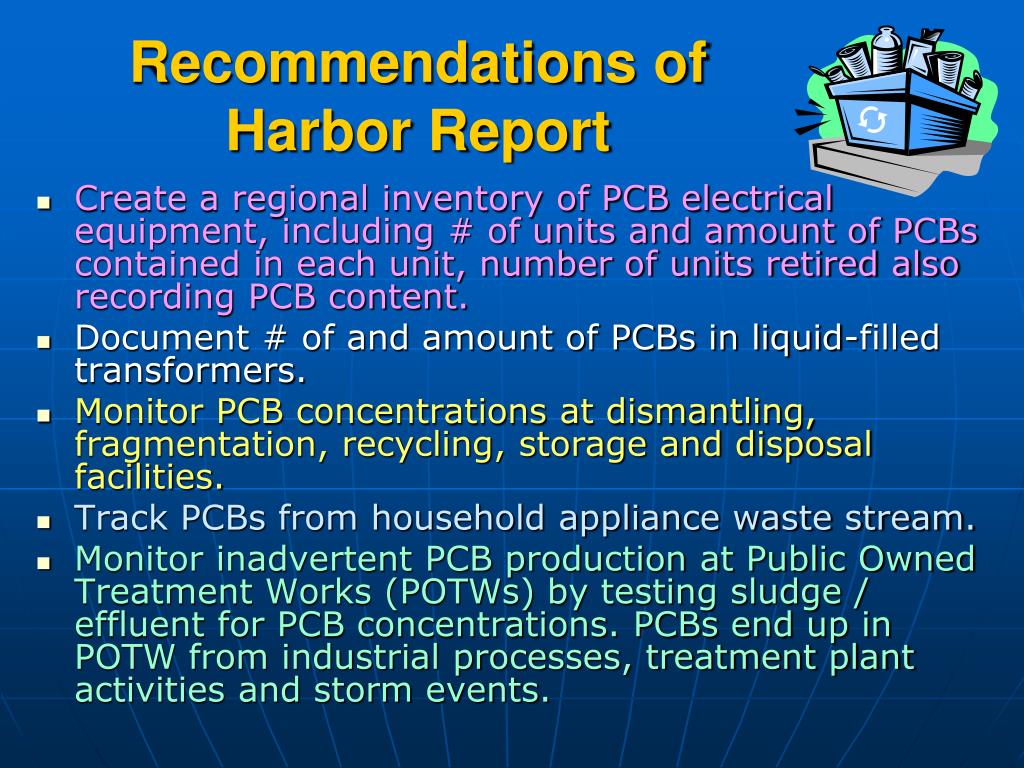 Recommendations of Harbor Report

- Create a regional inventory of PCB electrical equipment, including # of units and amount of PCBs contained in each unit, number of units retired also recording PCB content.
- Document # of and amount of PCBs in liquid-filled transformers.
- Monitor PCB concentrations at dismantling, fragmentation, recycling, storage and disposal facilities.
- Track PCBs from household appliance waste stream.
- Monitor inadvertent PCB production at Public Owned Treatment Works (POTWs) by testing sludge / effluent for PCB concentrations. PCBs end up in POTW from industrial processes, treatment plant activities and storm events.